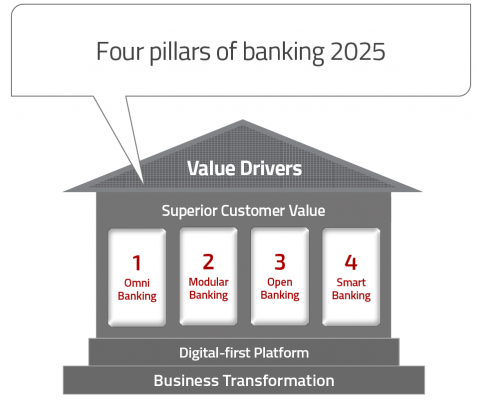 Four pillars of banking 2025

Value Drivers

Superior Customer Value

1
Omni Banking

2
Modular Banking

3
Open Banking

4
Smart Banking

Digital-first Platform

Business Transformation